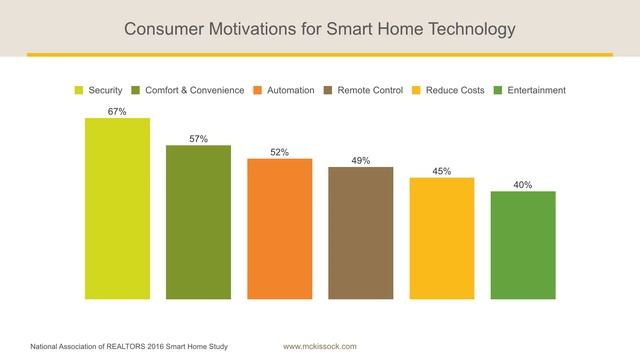 Consumer Motivations for Smart Home Technology

Security
Comfort & Convenience
Automation
Remote Control
Reduce Costs
Entertainment

67%
57%
52%
49%
45%
40%

National Association of REALTORS 2016 Smart Home Study
www.mckissock.com